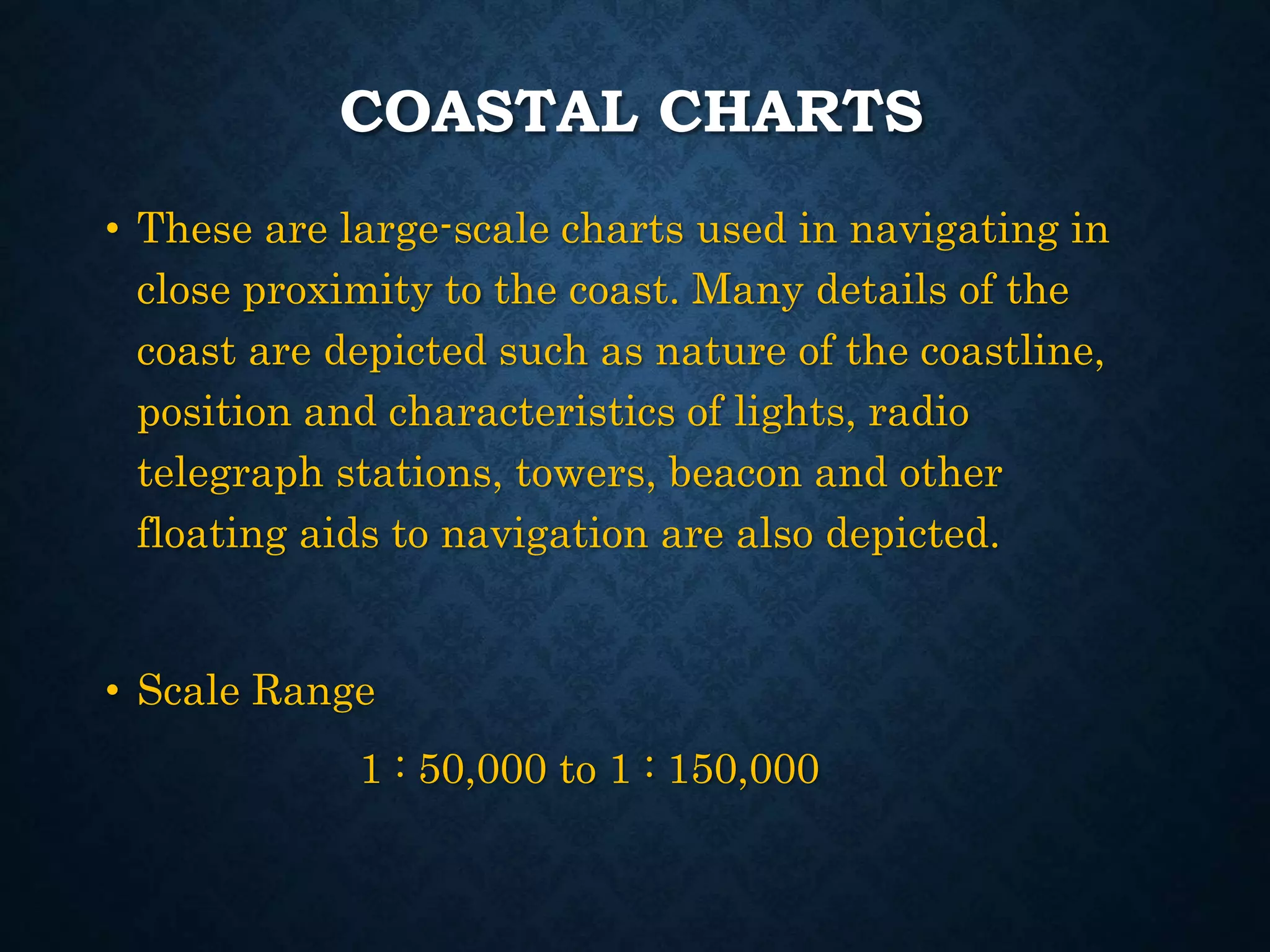 COASTAL CHARTS

• These are large-scale charts used in navigating in close proximity to the coast. Many details of the coast are depicted such as nature of the coastline, position and characteristics of lights, radio telegraph stations, towers, beacon and other floating aids to navigation are also depicted.

• Scale Range

1 : 50,000 to 1 : 150,000